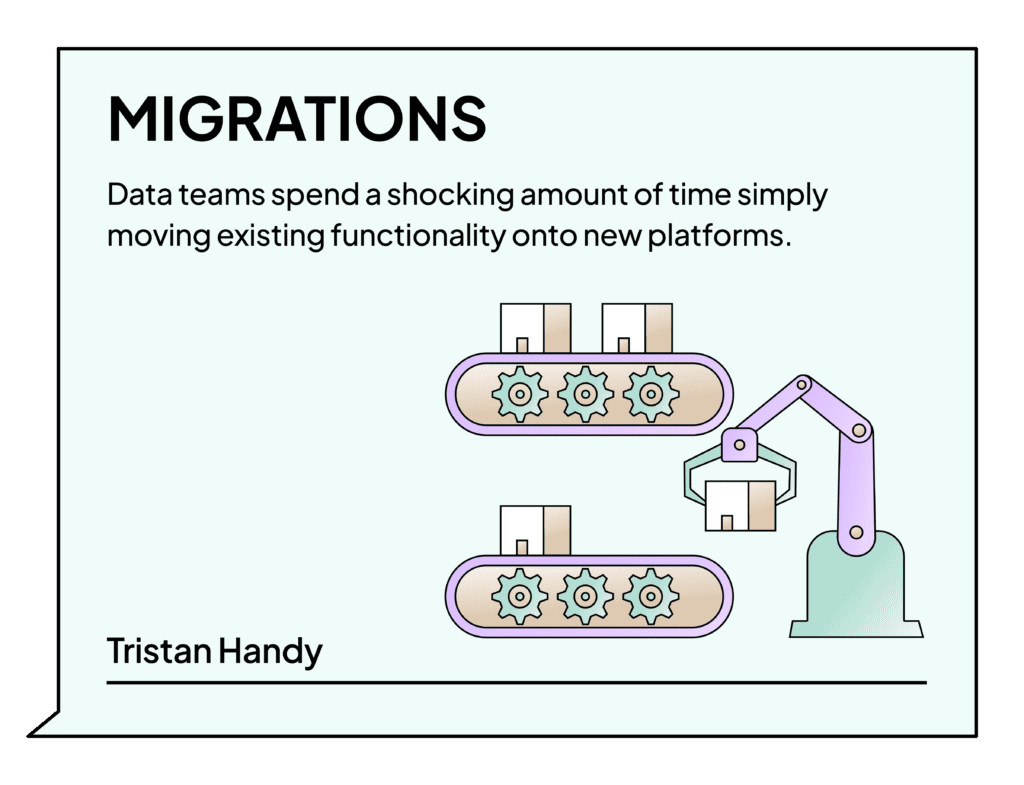 MIGRATIONS

Data teams spend a shocking amount of time simply moving existing functionality onto new platforms.

Tristan Handy